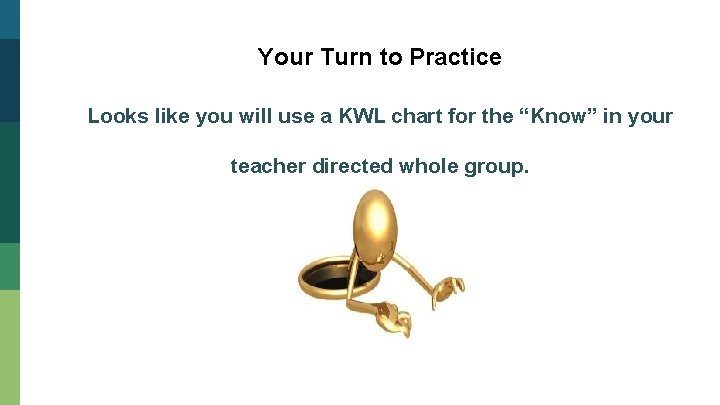 Your Turn to Practice

Looks like you will use a KWL chart for the “Know” in your teacher directed whole group.